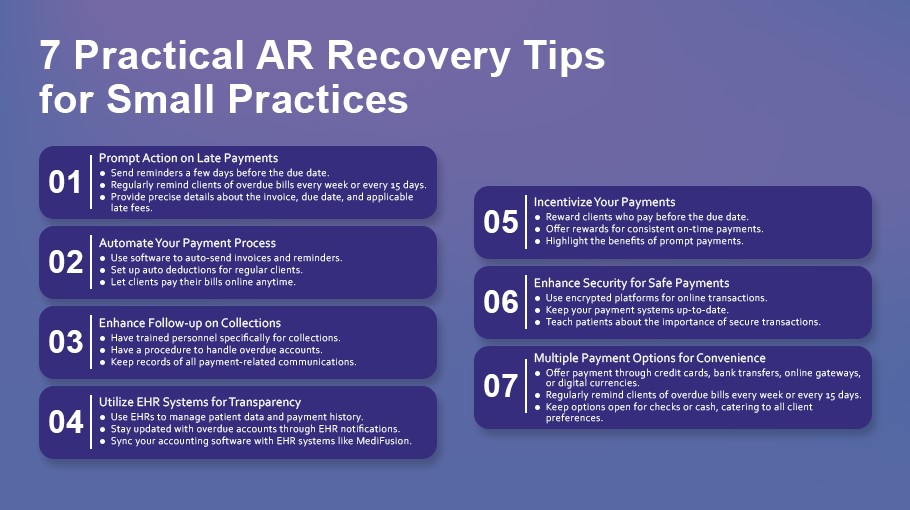 7 Practical AR Recovery Tips for Small Practices

01
Prompt Action on Late Payments
- Send reminders a few days before the due date.
- Regularly remind clients of overdue bills every week or every 15 days.
- Provide precise details about the invoice, due date, and applicable late fees.

02
Automate Your Payment Process
- Use software to auto-send invoices and reminders.
- Set up auto deductions for regular clients.
- Let clients pay their bills online anytime.

03
Enhance Follow-up on Collections
- Have trained personnel specifically for collections.
- Have a procedure to handle overdue accounts.
- Keep records of all payment-related communications.

04
Utilize EHR Systems for Transparency
- Use EHRs to manage patient data and payment history.
- Stay updated with overdue accounts through EHR notifications.
- Sync your accounting software with EHR systems like MediFusion.

05
Incentivize Your Payments
- Reward clients who pay before the due date.
- Offer rewards for consistent on-time payments.
- Highlight the benefits of prompt payments.

06
Enhance Security for Safe Payments
- Use encrypted platforms for online transactions.
- Keep your payment systems up-to-date.
- Teach patients about the importance of secure transactions.

07
Multiple Payment Options for Convenience
- Offer payment through credit cards, bank transfers, online gateways, or digital currencies.
- Regularly remind clients of overdue bills every week or every 15 days.
- Keep options open for checks or cash, catering to all client preferences.